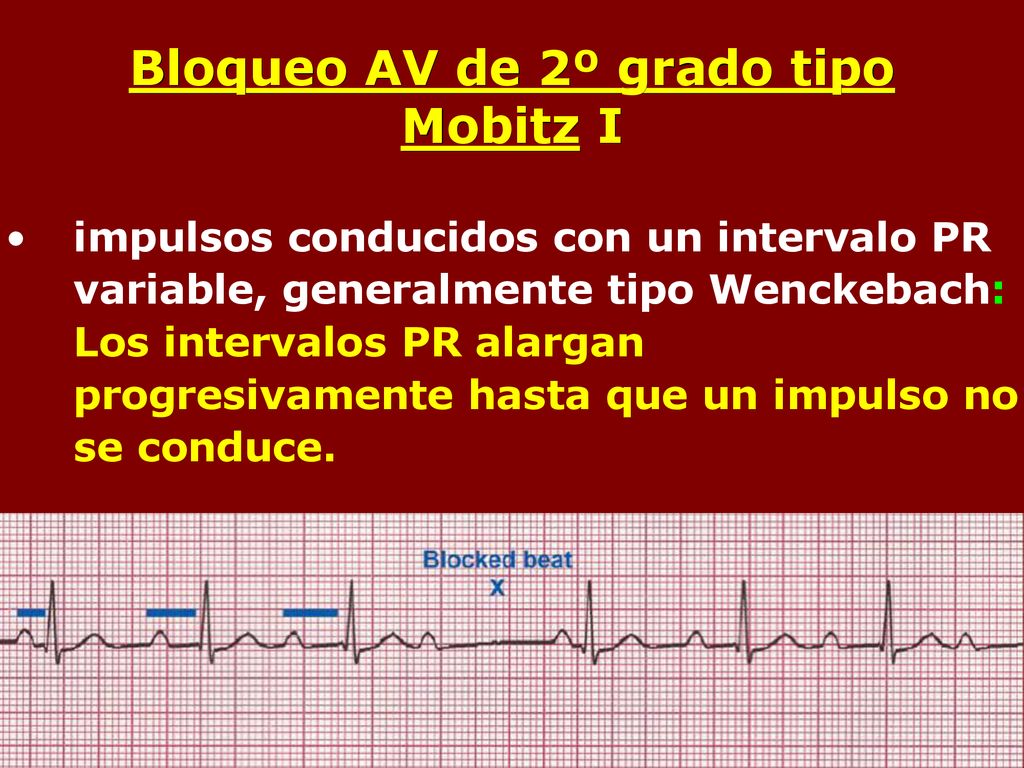 Bloqueo AV de 2º grado tipo Mobitz I

• impulsos conducidos con un intervalo PR variable, generalmente tipo Wenckebach: Los intervalos PR alargan progresivamente hasta que un impulso no se conduce.

Blocked beat
X